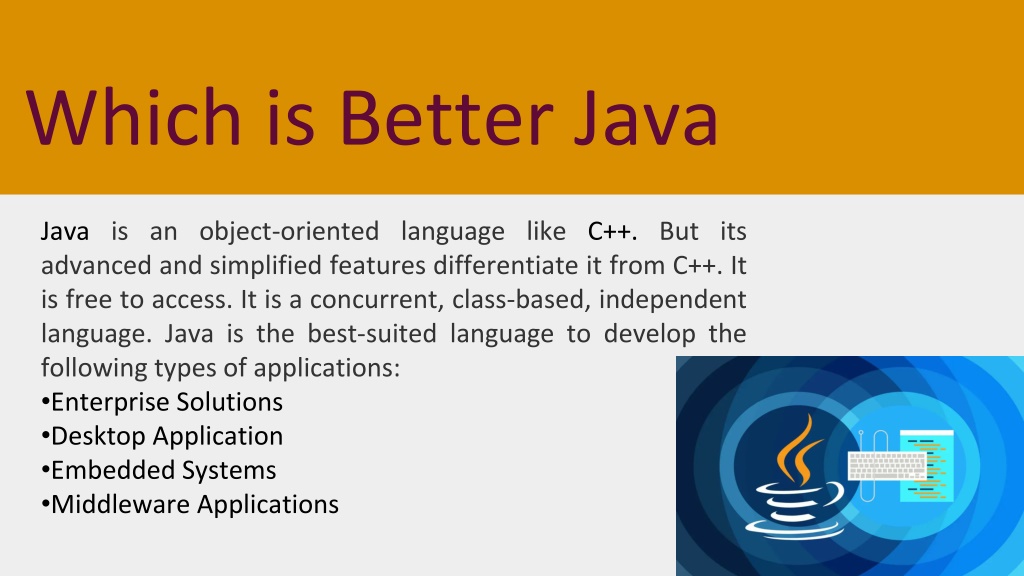 Which is Better Java

Java is an object-oriented language like C++. But its advanced and simplified features differentiate it from C++. It is free to access. It is a concurrent, class-based, independent language. Java is the best-suited language to develop the following types of applications:
•Enterprise Solutions
•Desktop Application
•Embedded Systems
•Middleware Applications